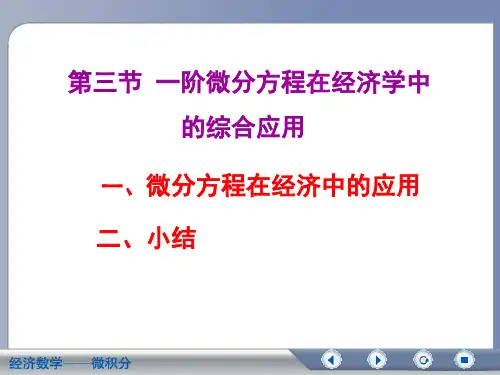 第三节 一阶微分方程在经济学中的综合应用

一、微分方程在经济中的应用

二、小结

经济数学——微积分